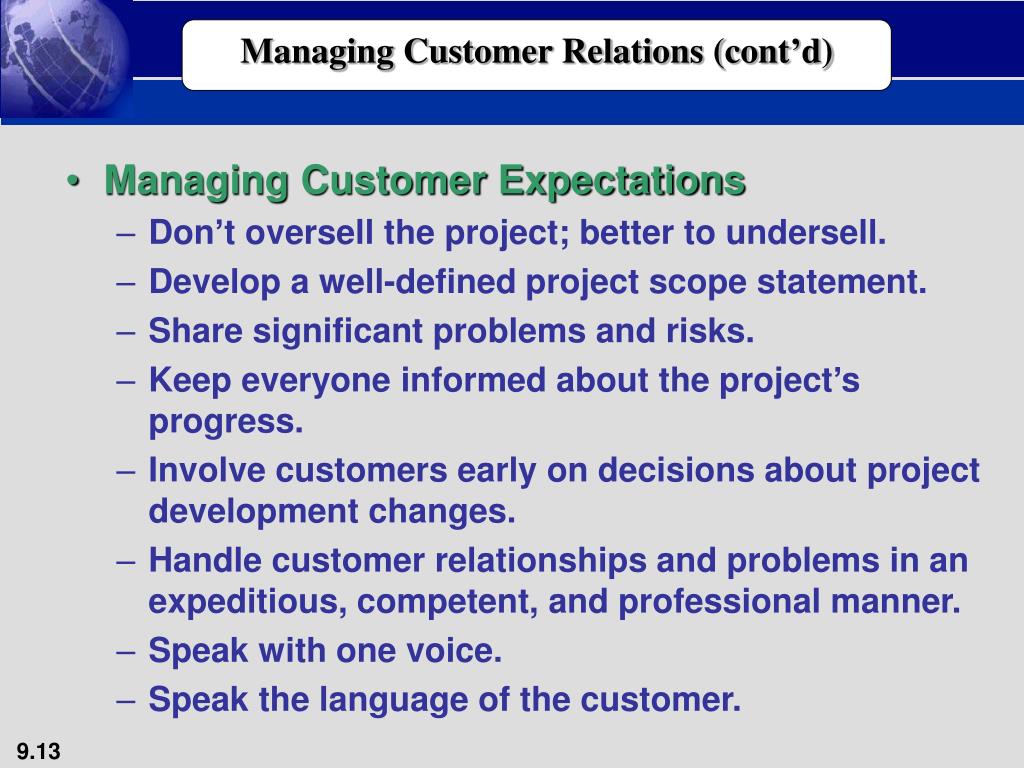 Managing Customer Relations (cont’d)

• Managing Customer Expectations
– Don’t oversell the project; better to undersell.
– Develop a well-defined project scope statement.
– Share significant problems and risks.
– Keep everyone informed about the project’s progress.
– Involve customers early on decisions about project development changes.
– Handle customer relationships and problems in an expeditious, competent, and professional manner.
– Speak with one voice.
– Speak the language of the customer.

9.13